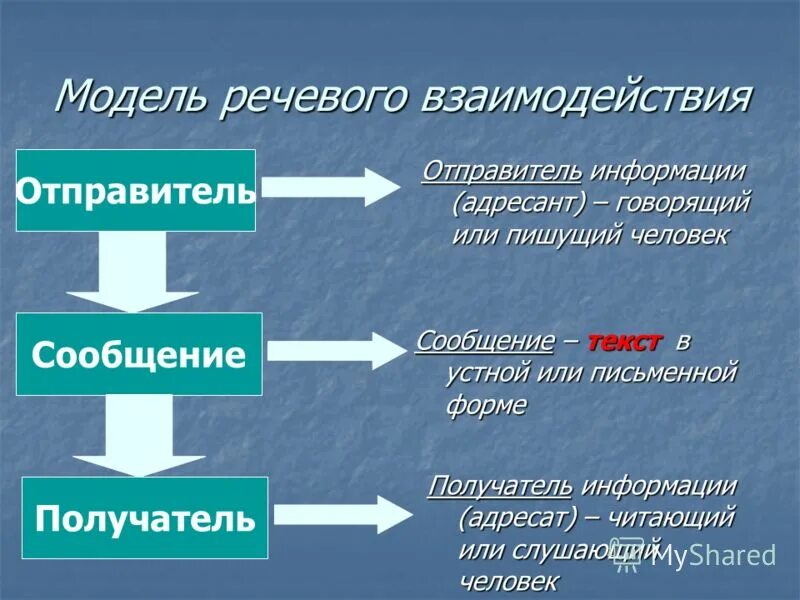 Модель речевого взаимодействия

Отправитель

Отправитель информации (адресант) – говорящий или пишущий человек

Сообщение

Сообщение – текст в устной или письменной форме

Получатель

Получатель информации (адресат) – читающий или слушающий человек

MyShared